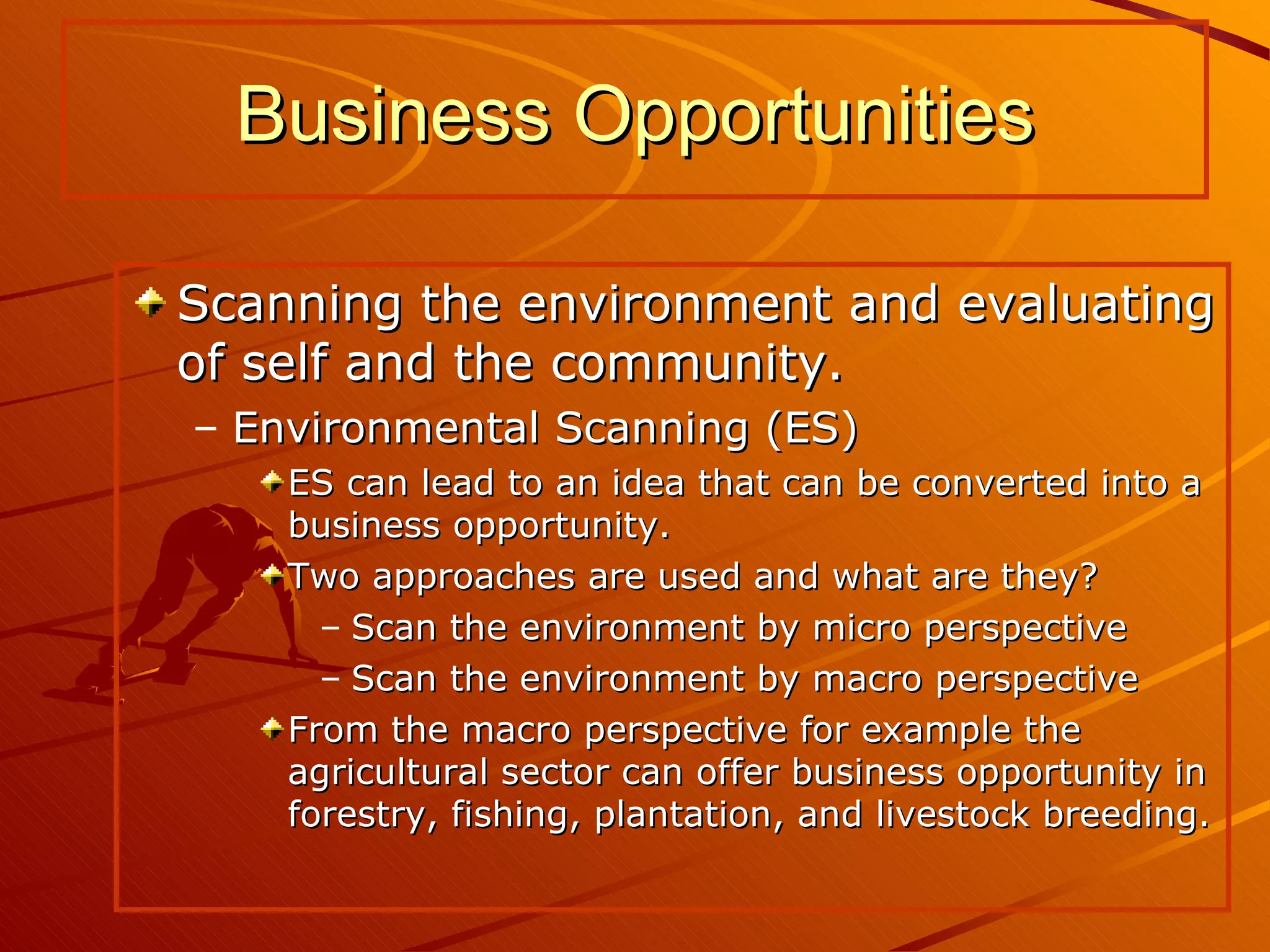 Business Opportunities

Scanning the environment and evaluating of self and the community.

– Environmental Scanning (ES)

ES can lead to an idea that can be converted into a business opportunity.

Two approaches are used and what are they?

– Scan the environment by micro perspective

– Scan the environment by macro perspective

From the macro perspective for example the agricultural sector can offer business opportunity in forestry, fishing, plantation, and livestock breeding.